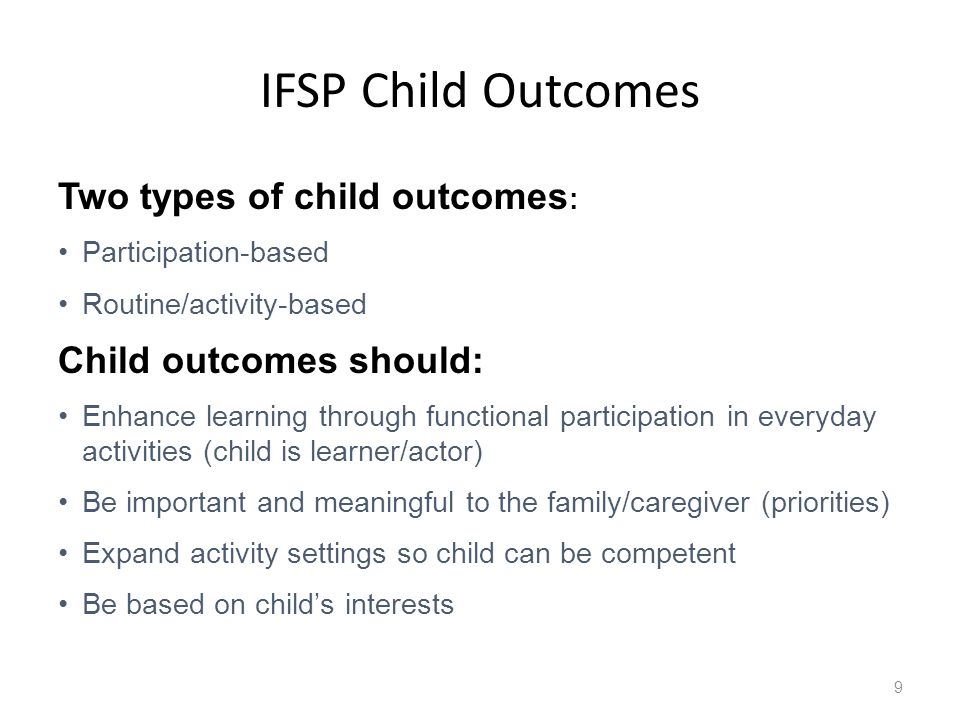 IFSP Child Outcomes

Two types of child outcomes:

• Participation-based
• Routine/activity-based

Child outcomes should:

• Enhance learning through functional participation in everyday activities (child is learner/actor)
• Be important and meaningful to the family/caregiver (priorities)
• Expand activity settings so child can be competent
• Be based on child's interests

9